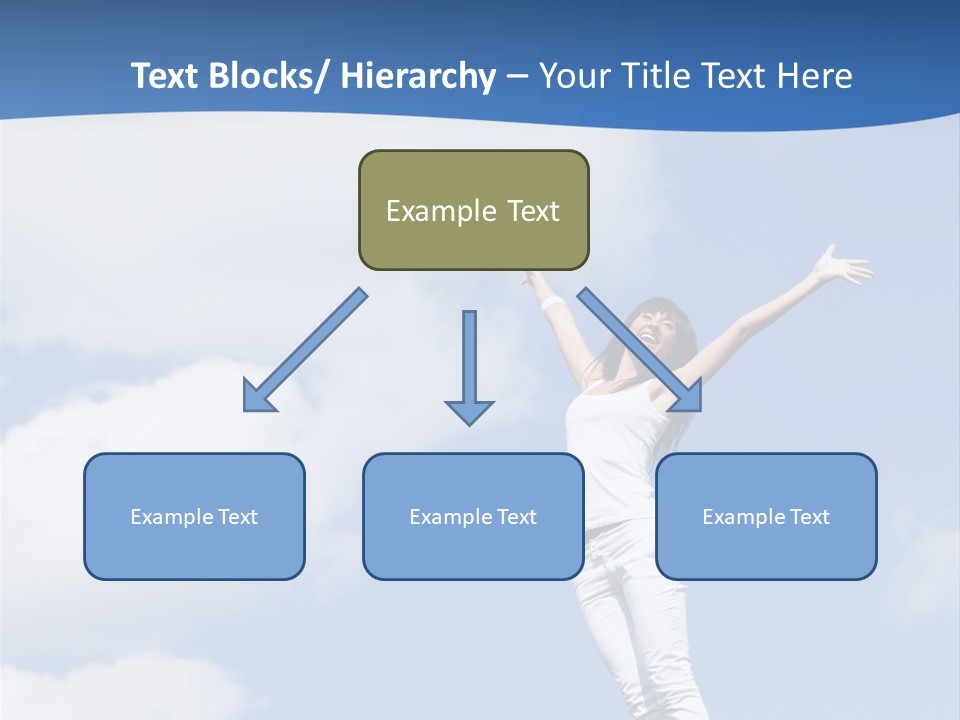 Text Blocks/ Hierarchy – Your Title Text Here

Example Text

Example Text

Example Text

Example Text